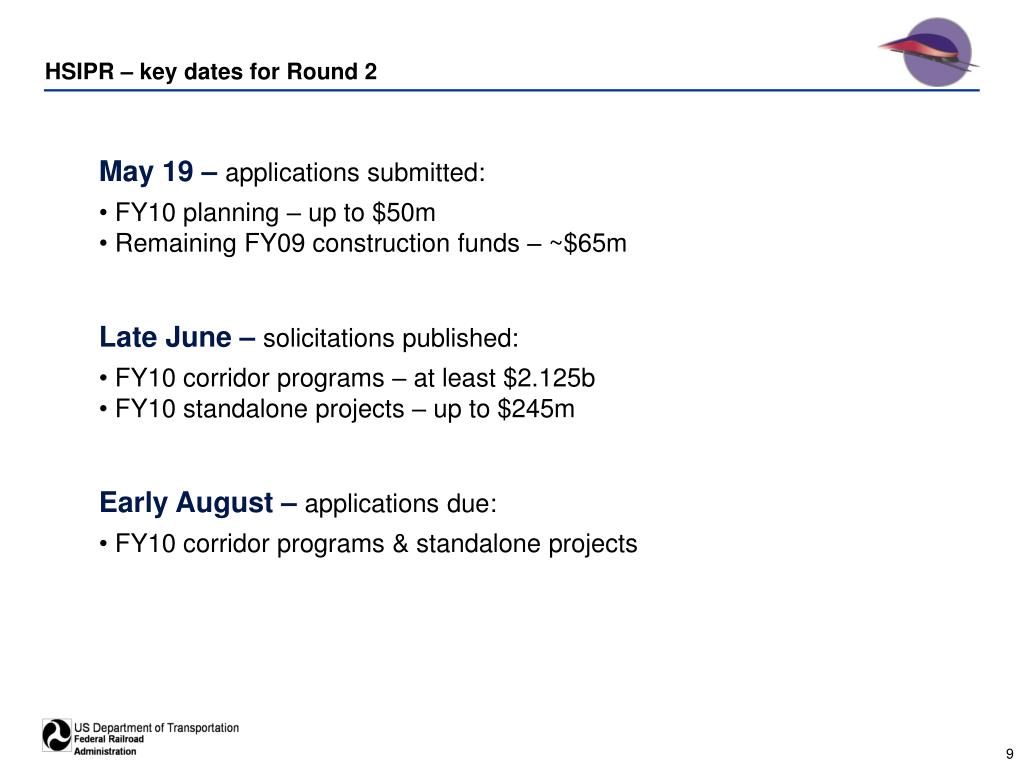 HSIPR – key dates for Round 2

May 19 – applications submitted:

• FY10 planning – up to \$50m
• Remaining FY09 construction funds – ~\$65m

Late June – solicitations published:

• FY10 corridor programs – at least \$2.125b
• FY10 standalone projects – up to \$245m

Early August – applications due:

• FY10 corridor programs & standalone projects

US Department of Transportation
Federal Railroad Administration

9